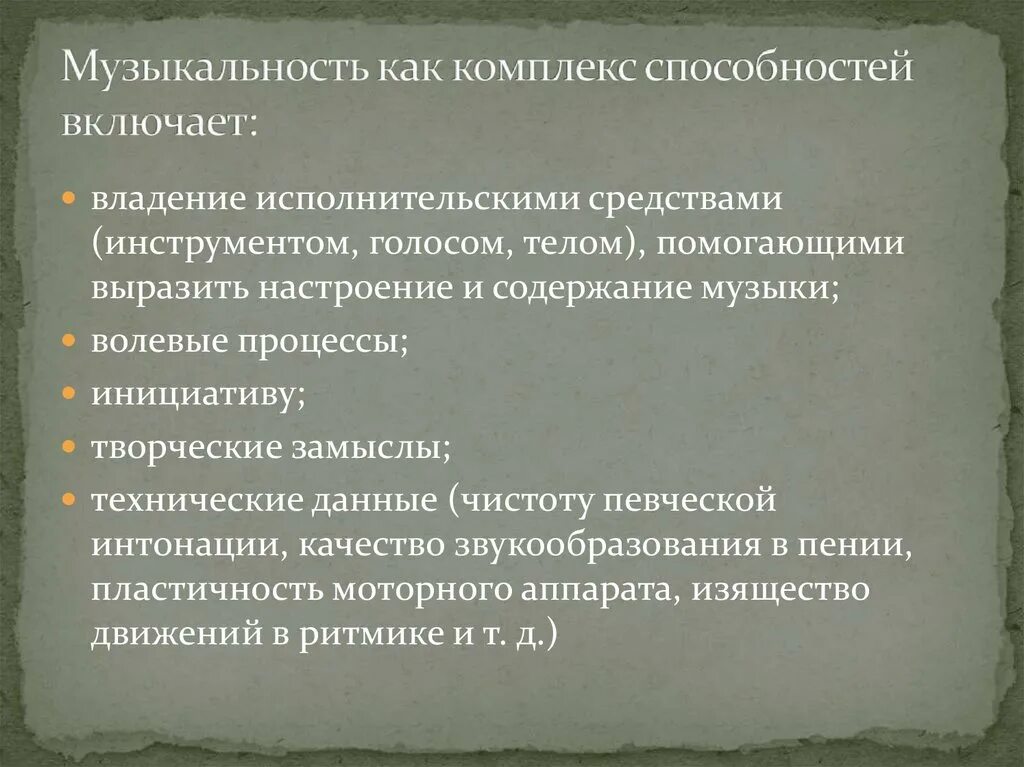 Музыкальность как комплекс способностей включает:

- владение исполнительскими средствами (инструментом, голосом, телом), помогающими выразить настроение и содержание музыки;
- волевые процессы;
- инициативу;
- творческие замыслы;
- технические данные (чистоту певческой интонации, качество звукообразования в пении, пластичность моторного аппарата, изящество движений в ритмике и т. д.)